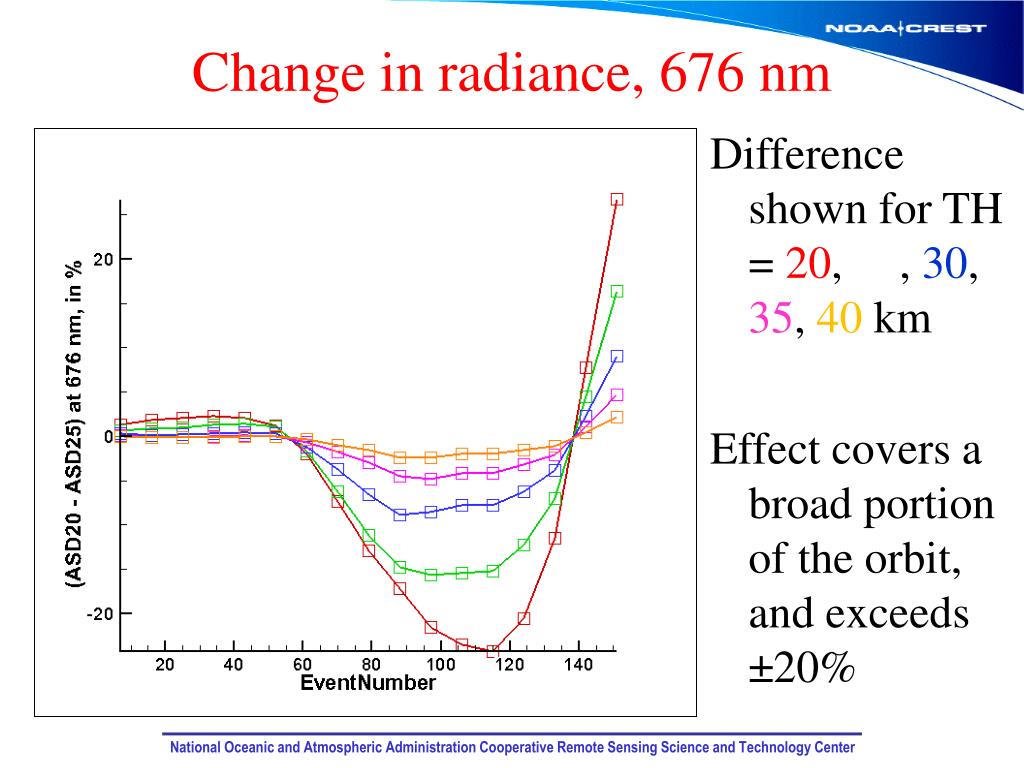 NOAA CREST

Change in radiance, 676 nm

(ASD20 - ASD25) at 676 nm, in %

20

0

-20

20 40 60 80 100 120 140

EventNumber

Difference shown for TH = 20, , 30, 35, 40 km

Effect covers a broad portion of the orbit, and exceeds ±20%

National Oceanic and Atmospheric Administration Cooperative Remote Sensing Science and Technology Center